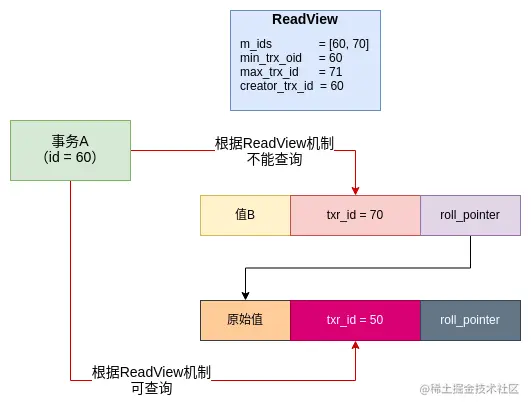 ReadView

m_ids = [60, 70]
min_trx_oid = 60
max_trx_id = 71
creator_trx_id = 60

事务A
(id = 60)

根据ReadView机制
不能查询

值B

txr_id = 70

roll_pointer

原始值

txr_id = 50

roll_pointer

根据ReadView机制
可查询

@稀土掘金技术社区